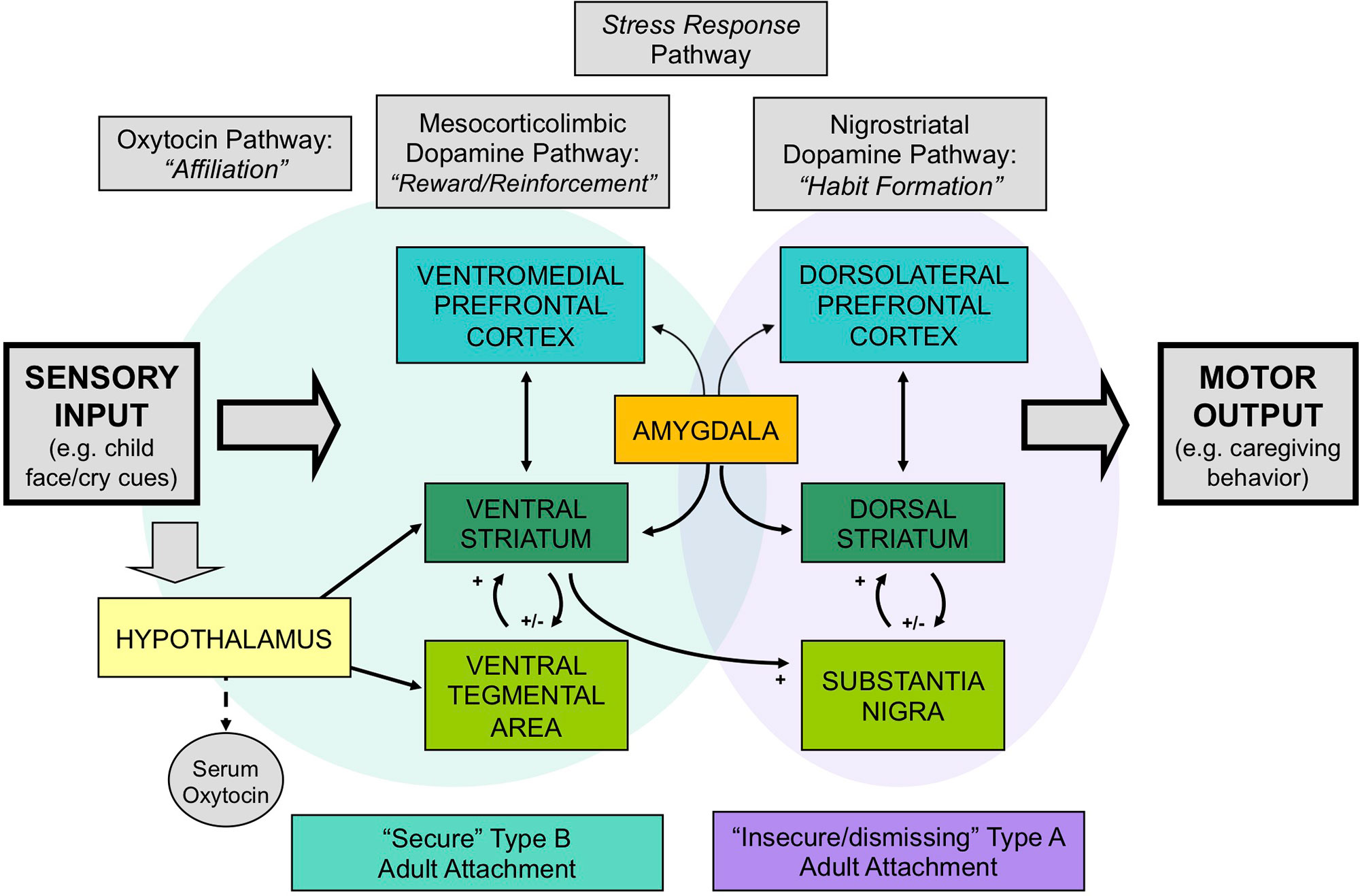 Stress Response Pathway

Oxytocin Pathway: "Affiliation"

Mesocorticolimbic Dopamine Pathway: "Reward/Reinforcement"

Nigrostriatal Dopamine Pathway: "Habit Formation"

SENSORY INPUT (e.g. child face/cry cues)

VENTROMEDIAL PREFRONTAL CORTEX

DORSOLATERAL PREFRONTAL CORTEX

AMYGDALA

MOTOR OUTPUT (e.g. caregiving behavior)

VENTRAL STRIATUM

DORSAL STRIATUM

+

+/-

+

+/-

HYPOTHALAMUS

VENTRAL TEGMENTAL AREA

+

SUBSTANTIA NIGRA

Serum Oxytocin

"Secure" Type B Adult Attachment

"Insecure/dismissing" Type A Adult Attachment